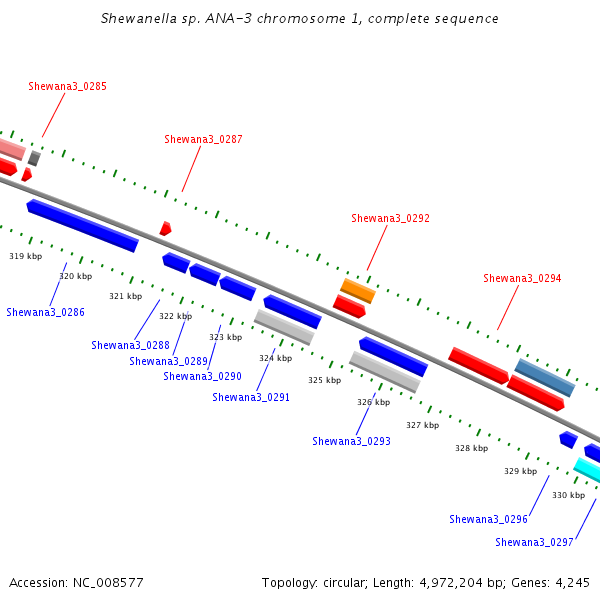 Shewanella sp. ANA-3 chromosome 1, complete sequence

Shewana3_0285

Shewana3_0287

Shewana3_0292

Shewana3_0294

319 kbp

320 kbp

321 kbp

322 kbp

323 kbp

324 kbp

325 kbp

326 kbp

327 kbp

328 kbp

329 kbp

330 kbp

Shewana3_0286

Shewana3_0288

Shewana3_0289

Shewana3_0290

Shewana3_0291

Shewana3_0293

Shewana3_0296

Shewana3_0297

Accession: NC_008577

Topology: circular; Length: 4,972,204 bp; Genes: 4,245